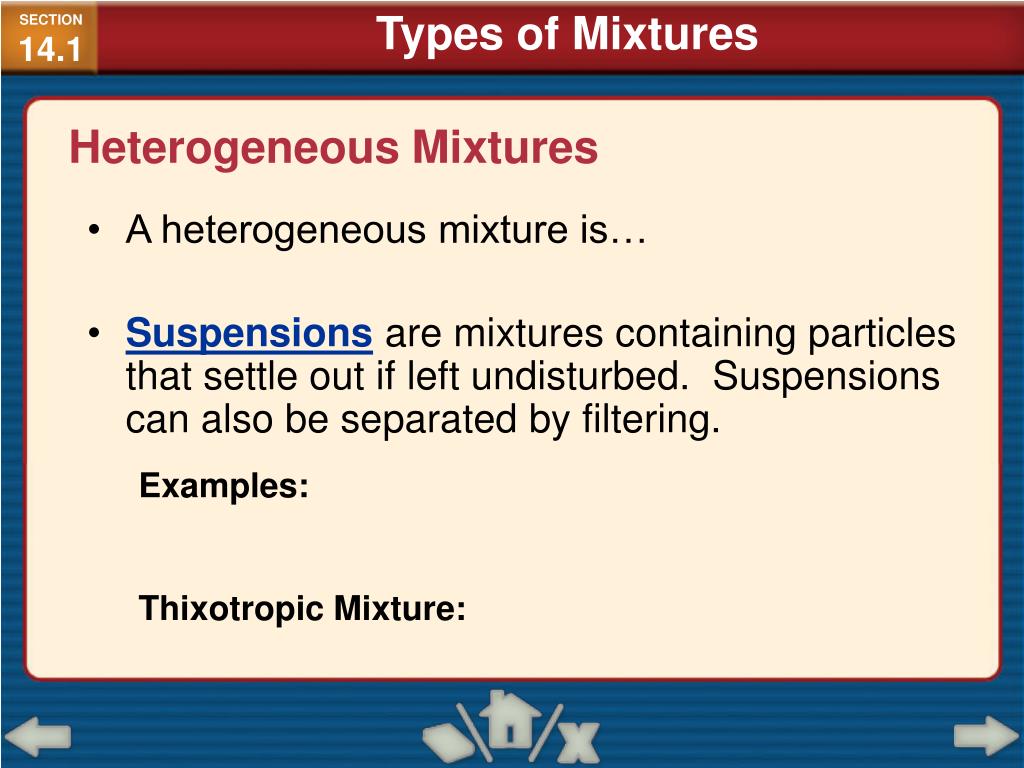 SECTION
14.1

Types of Mixtures

Heterogeneous Mixtures

• A heterogeneous mixture is…

• Suspensions are mixtures containing particles that settle out if left undisturbed. Suspensions can also be separated by filtering.

Examples:

Thixotropic Mixture: